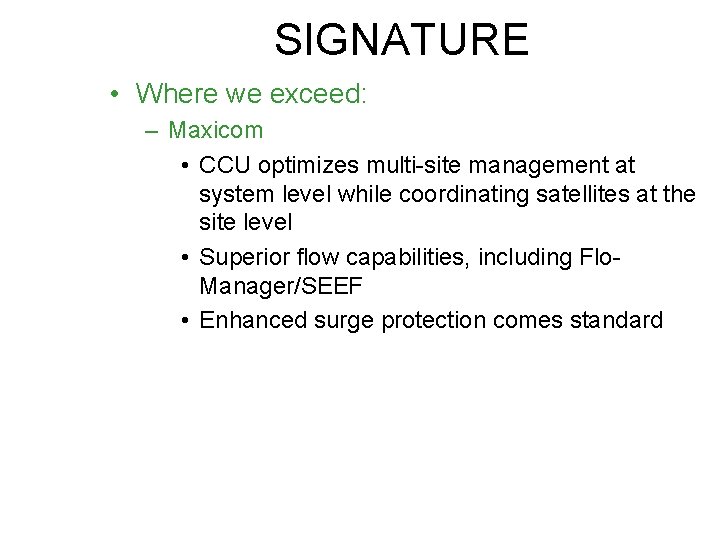 SIGNATURE

• Where we exceed:
– Maxicom
• CCU optimizes multi-site management at system level while coordinating satellites at the site level
• Superior flow capabilities, including Flo-Manager/SEEF
• Enhanced surge protection comes standard